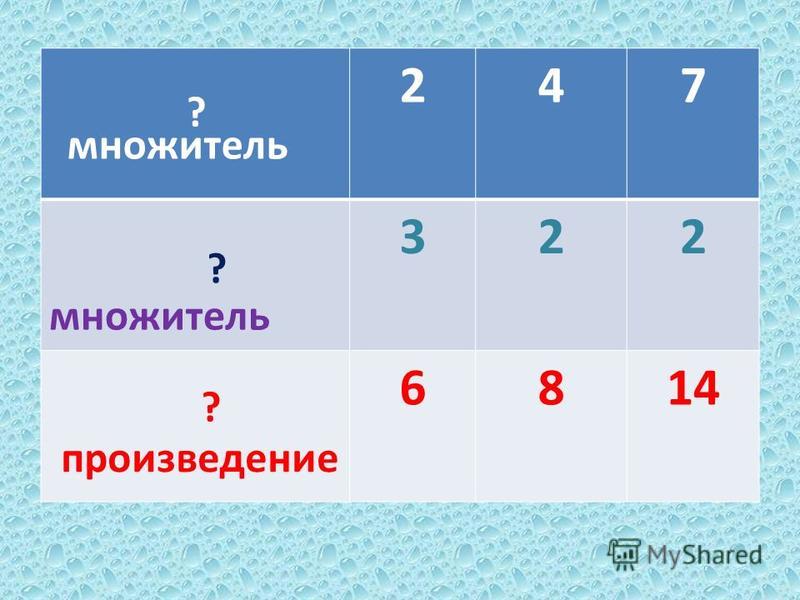 | ? множитель | 2 | 4 | 7 |
|---|---|---|---|
| ? множитель | 3 | 2 | 2 |
| ? произведение | 6 | 8 | 14 |

MyShared